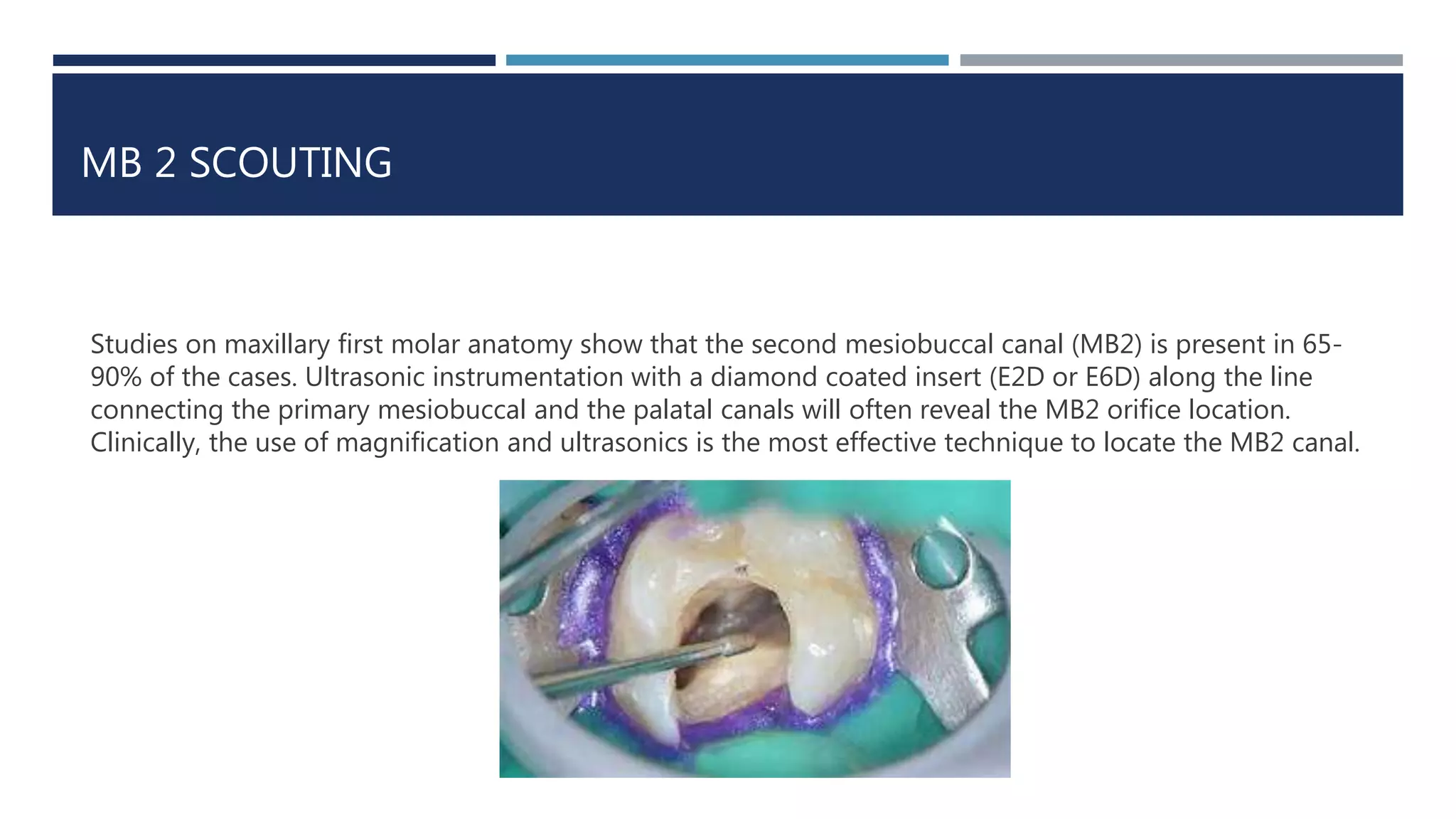 MB 2 SCOUTING

Studies on maxillary first molar anatomy show that the second mesiobuccal canal (MB2) is present in 65-90% of the cases. Ultrasonic instrumentation with a diamond coated insert (E2D or E6D) along the line connecting the primary mesiobuccal and the palatal canals will often reveal the MB2 orifice location. Clinically, the use of magnification and ultrasonics is the most effective technique to locate the MB2 canal.